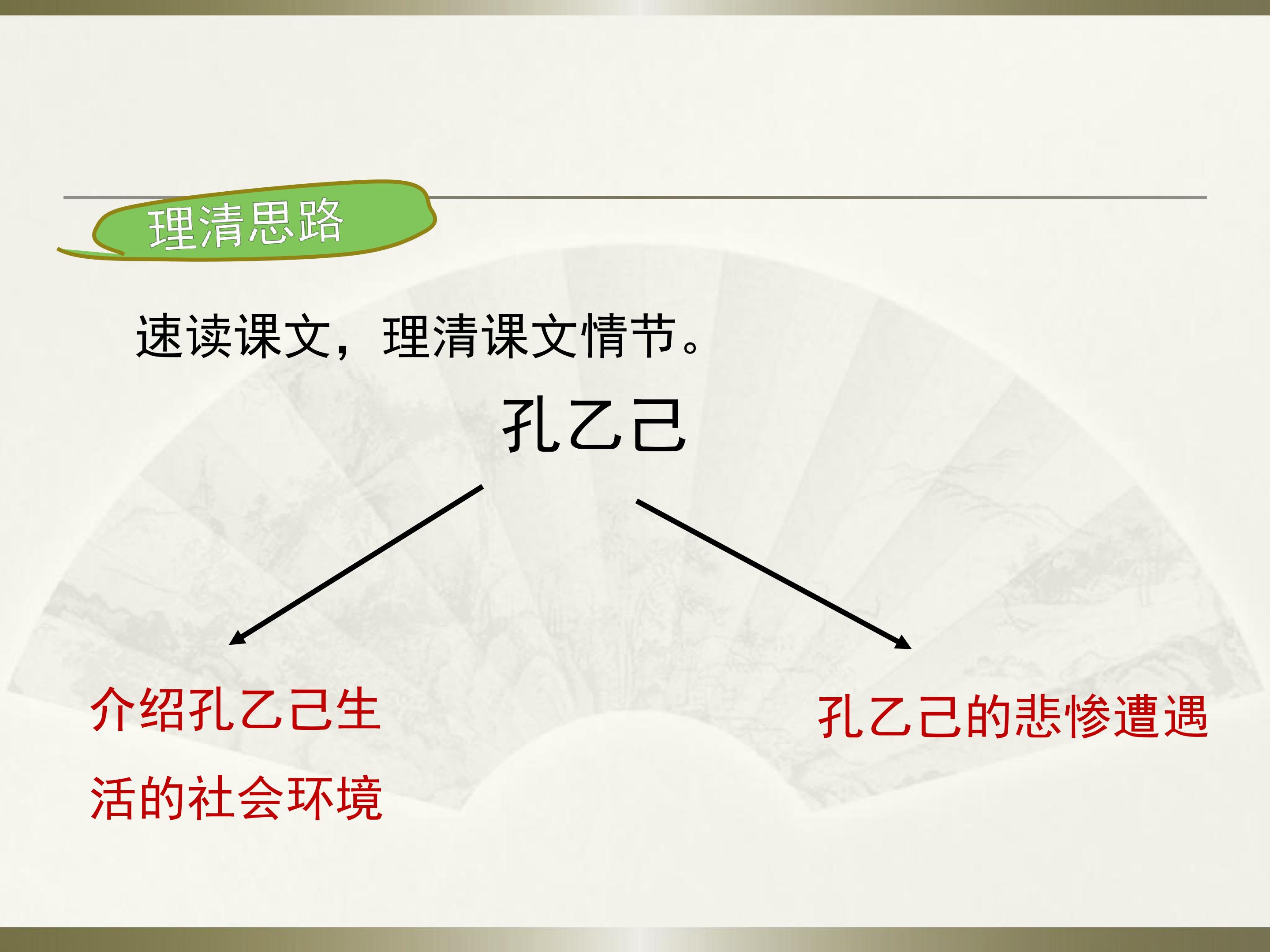 理清思路

速读课文，理清课文情节。

孔乙己

介绍孔乙己生活的社会环境

孔乙己的悲惨遭遇